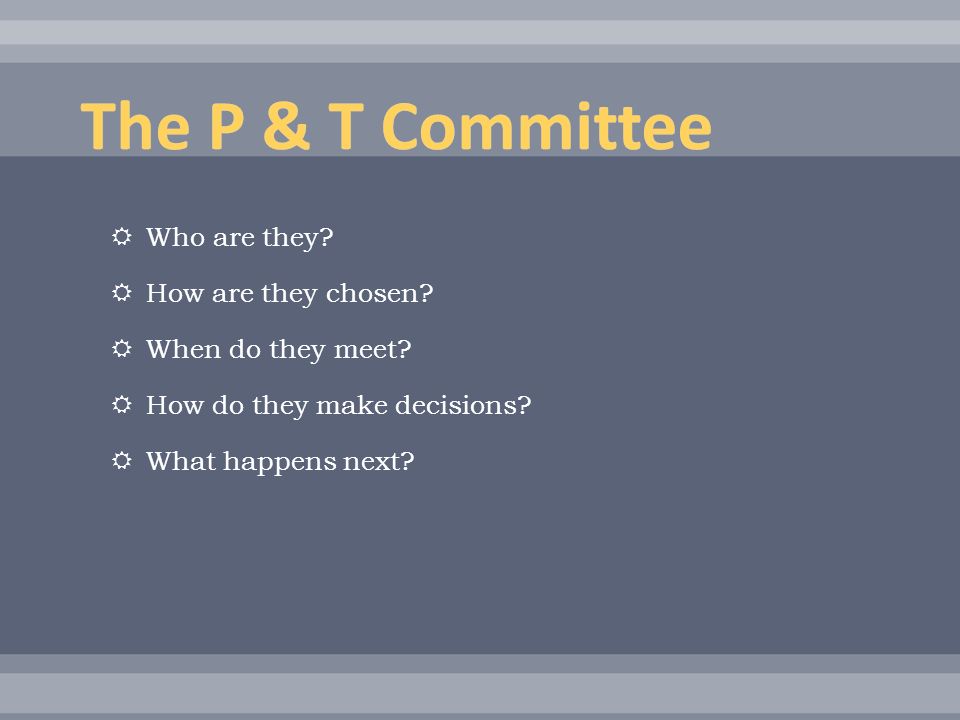 The P & T Committee

Who are they?

How are they chosen?

When do they meet?

How do they make decisions?

What happens next?